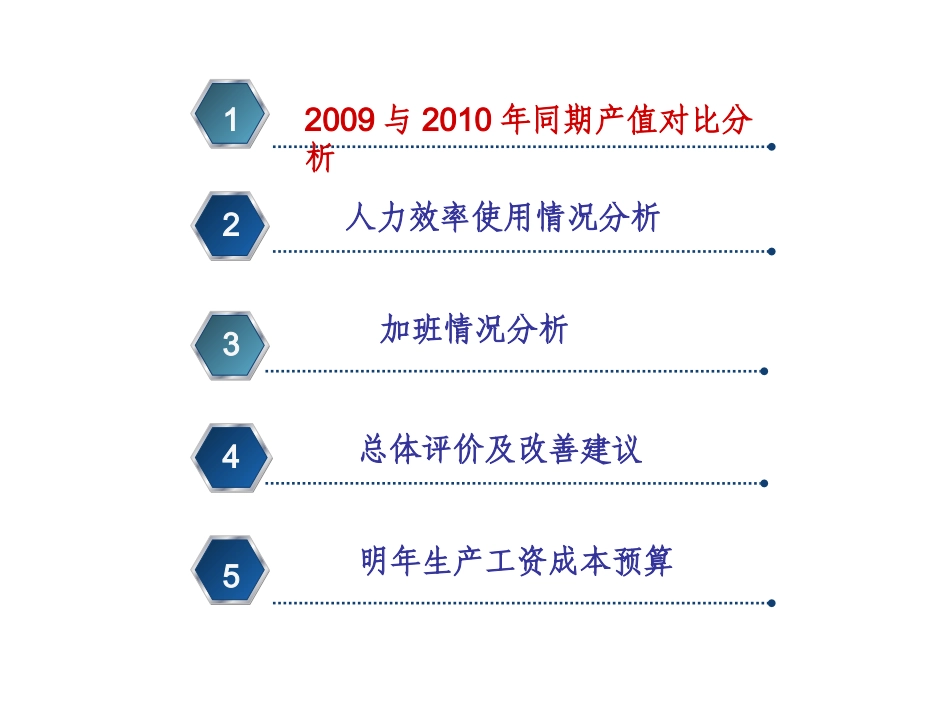 1
2009 与 2010 年同期产值对比分析

2
人力效率使用情况分析

3
加班情况分析

4
总体评价及改善建议

5
明年生产工资成本预算